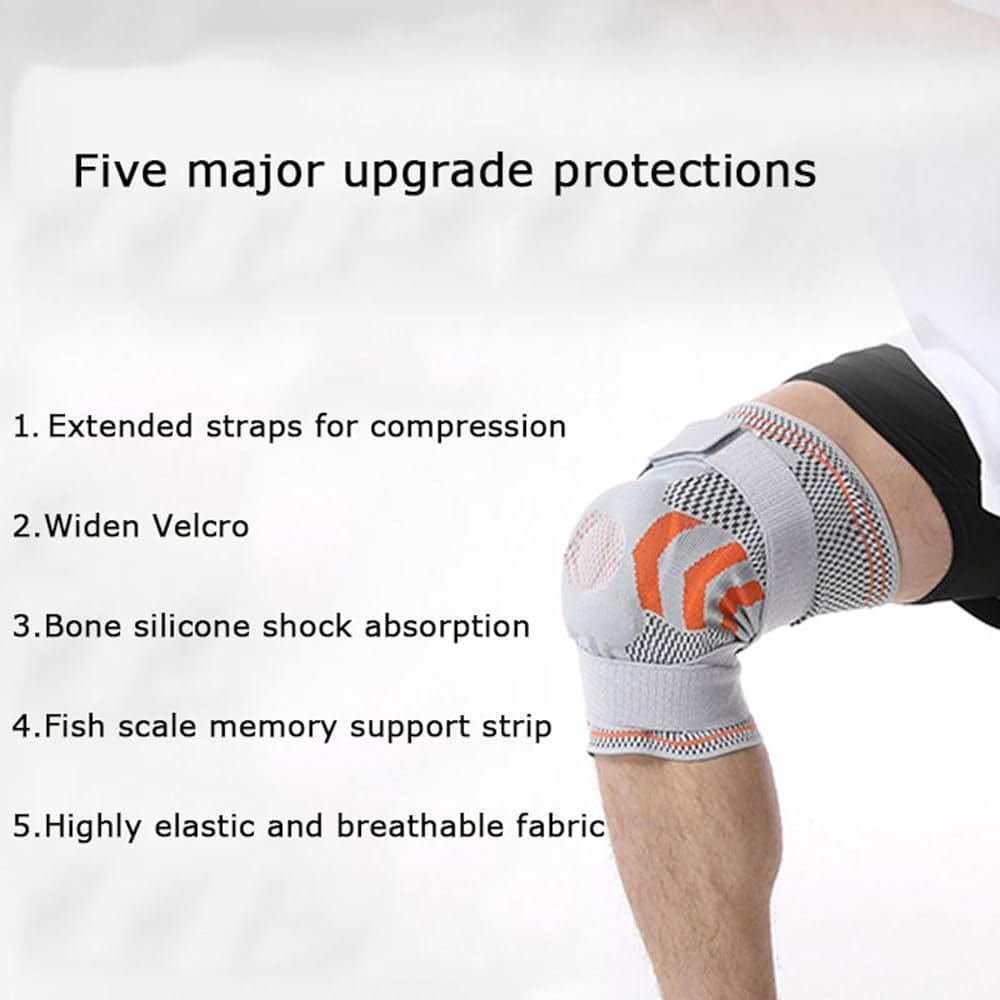 Five major upgrade protections

1. Extended straps for compression

2.Widen Velcro

3.Bone silicone shock absorption

4.Fish scale memory support strip

5.Highly elastic and breathable fabric